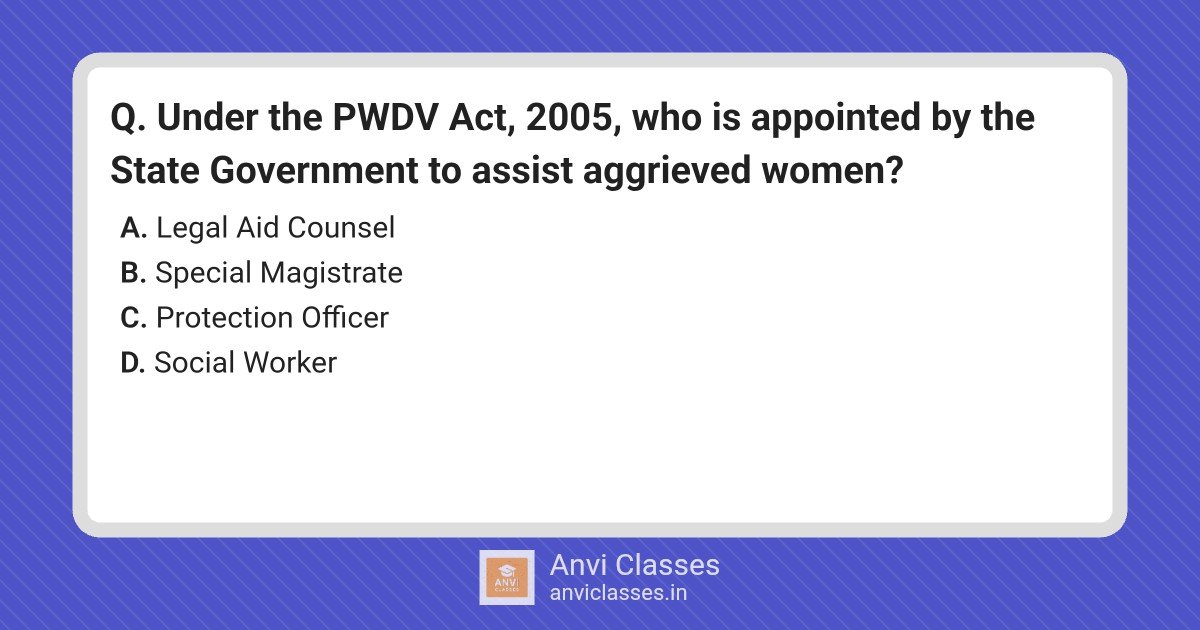 Q. Under the PWDV Act, 2005, who is appointed by the State Government to assist aggrieved women?

A. Legal Aid Counsel
B. Special Magistrate
C. Protection Officer
D. Social Worker

ANVI CLASSES
Anvi Classes
anviclasses.in